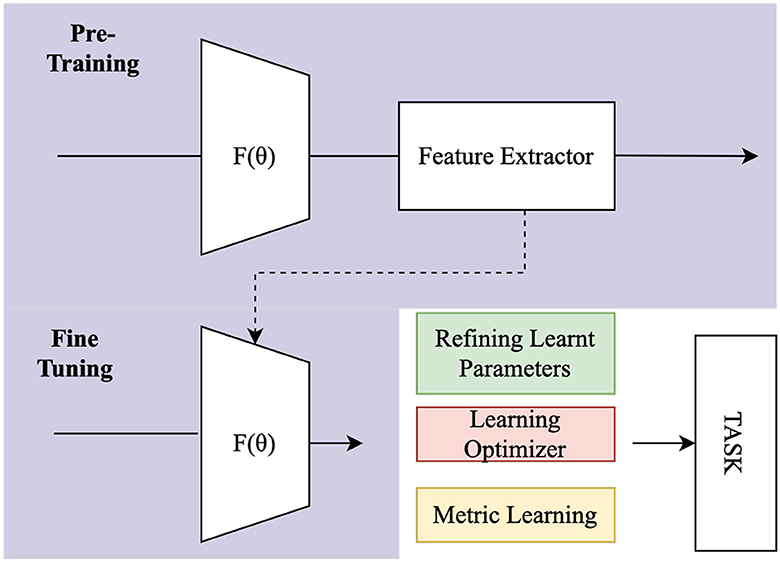 Pre-Training

F(θ)

Feature Extractor

Fine Tuning

F(θ)

Refining Learnt Parameters

Learning Optimizer

Metric Learning

TASK